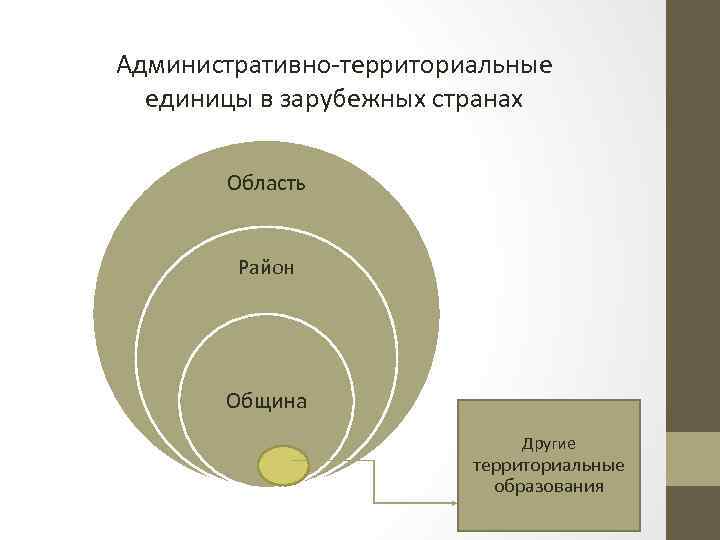 Административно-территориальные единицы в зарубежных странах

Область

Район

Община

Другие территориальные образования